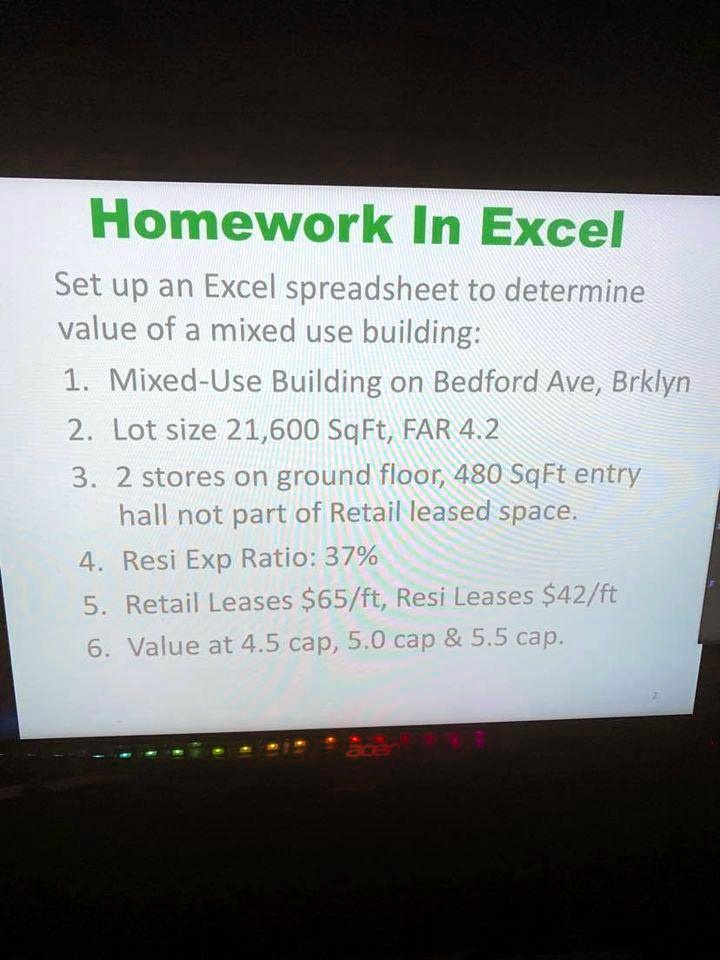 Homework In Excel

Set up an Excel spreadsheet to determine value of a mixed use building:

1. Mixed-Use Building on Bedford Ave, Brklyn
2. Lot size 21,600 SqFt, FAR 4.2
3. 2 stores on ground floor, 480 SqFt entry hall not part of Retail leased space.
4. Resi Exp Ratio: 37%
5. Retail Leases \$65/ft, Resi Leases \$42/ft
6. Value at 4.5 cap, 5.0 cap & 5.5 cap.

2

acer